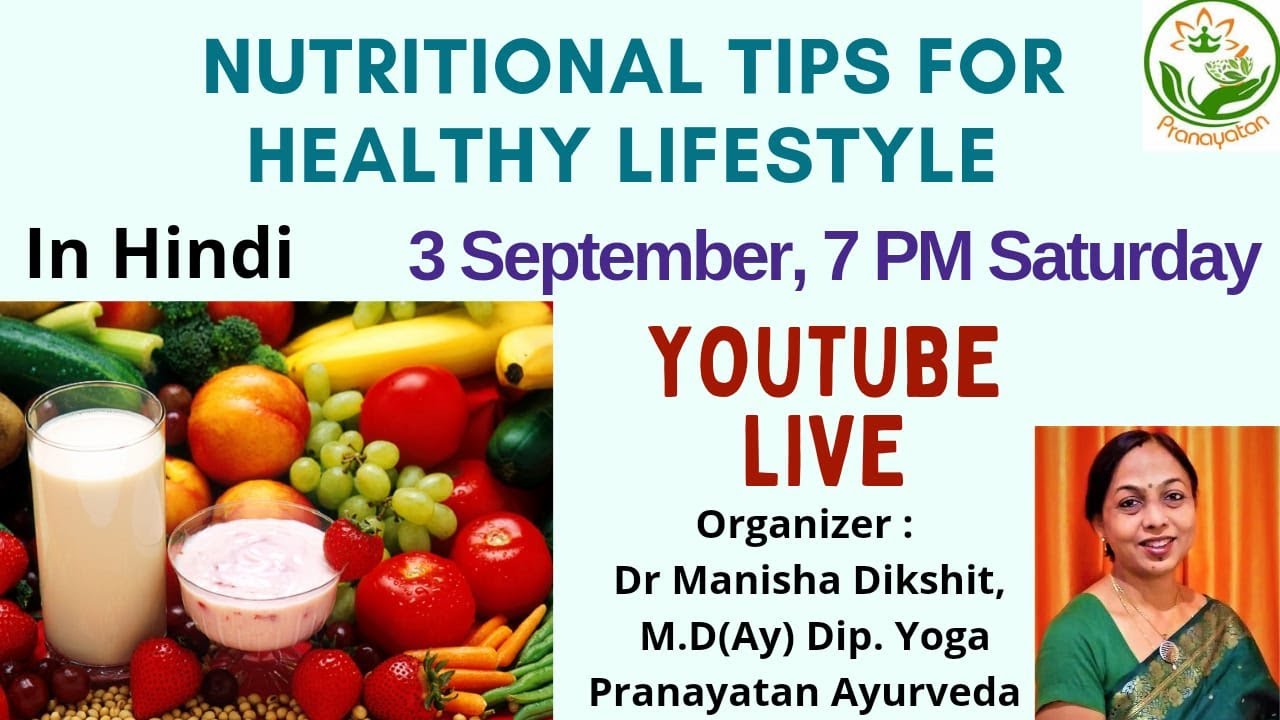 NUTRITIONAL TIPS FOR HEALTHY LIFESTYLE

Pranayatan

In Hindi

3 September, 7 PM Saturday

YOUTUBE LIVE

Organizer :
Dr Manisha Dikshit,
M.D(Ay) Dip. Yoga
Pranayatan Ayurveda